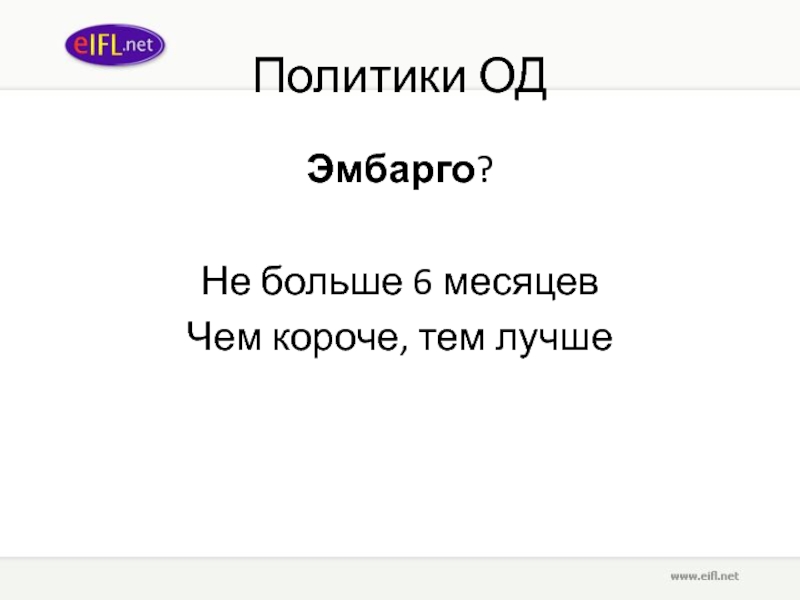 eIFL.net

Политики ОД

Эмбарго?

Не больше 6 месяцев
Чем короче, тем лучше

www.eifl.net